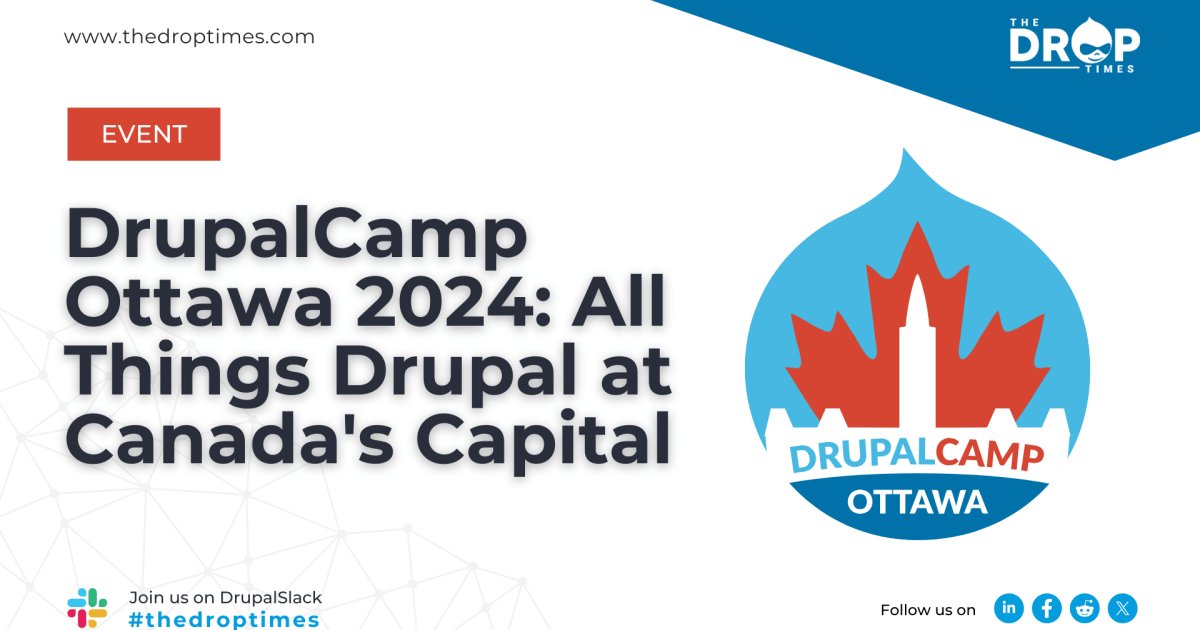 www.thedroptimes.com

THE DROP TIMES

EVENT

DrupalCamp Ottawa 2024: All Things Drupal at Canada's Capital

DRUPALCAMP
OTTAWA

Join us on DrupalSlack
#thedroptimes

Follow us on